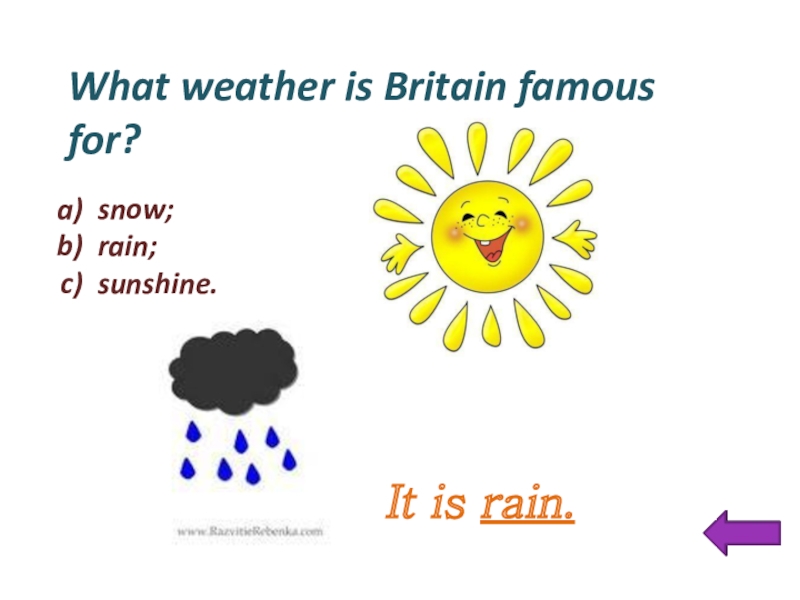 What weather is Britain famous for?

a) snow;
b) rain;
c) sunshine.

www.RazvitieRebenka.com

It is rain.